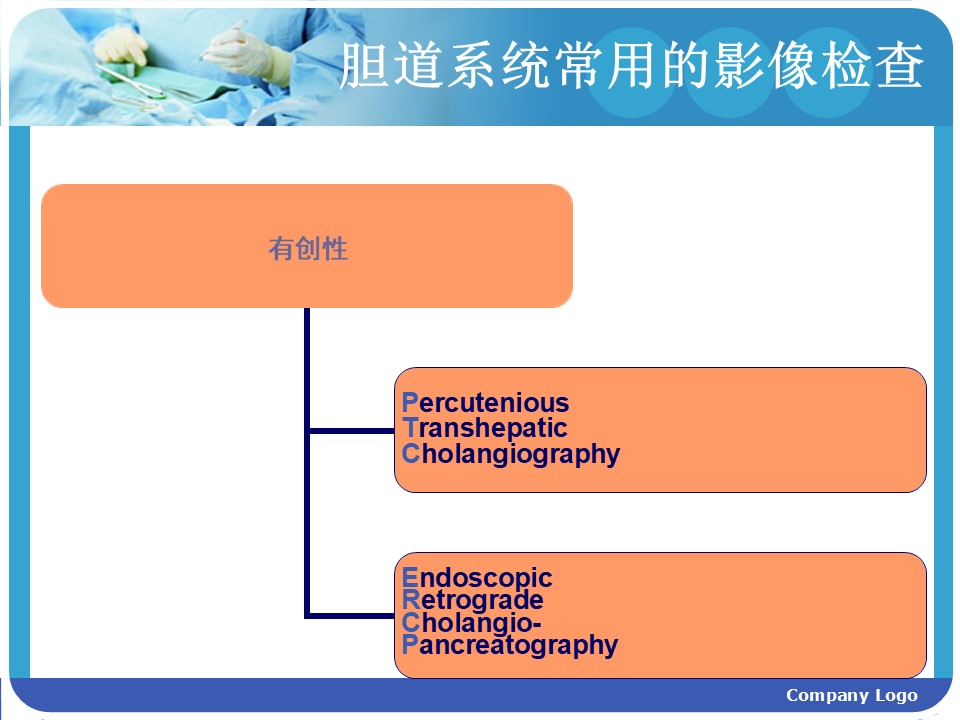 胆道系统常用的影像检查

有创性

Percutenious
Transhepatic
Cholangiography

Endoscopic
Retrograde
Cholangio-
Pancreatography

Company Logo